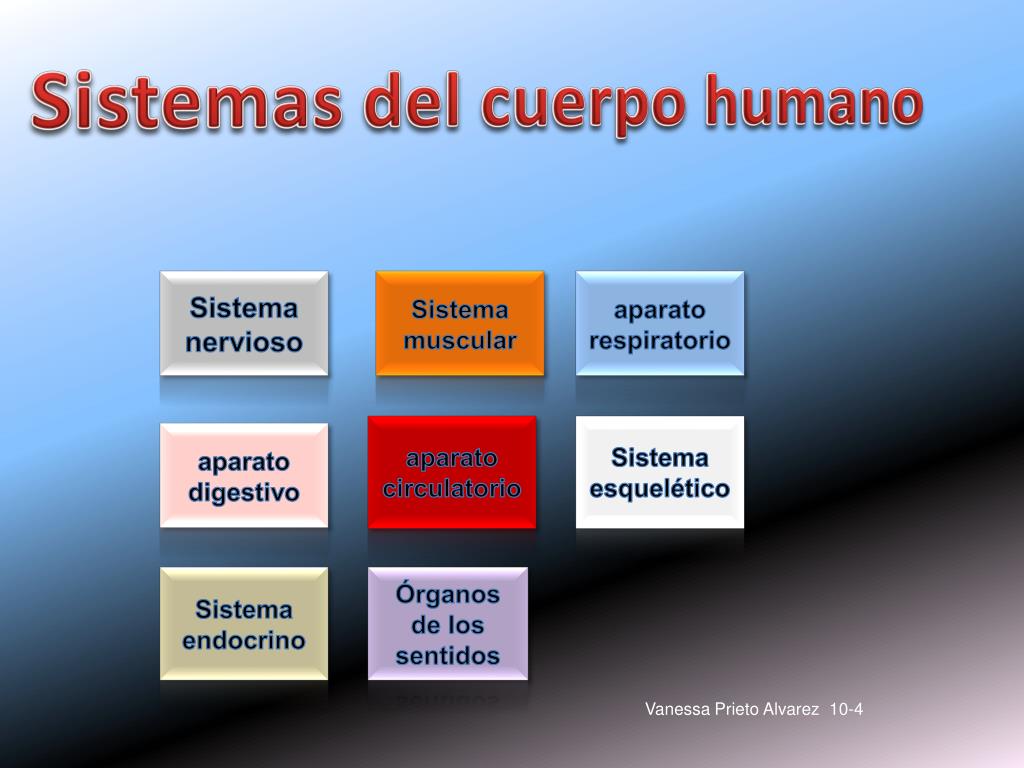 Sistemas del cuerpo humano

Sistema nervioso

Sistema muscular

aparato respiratorio

aparato digestivo

aparato circulatorio

Sistema esquelético

Sistema endocrino

Órganos de los sentidos

Vanessa Prieto Alvarez 10-4